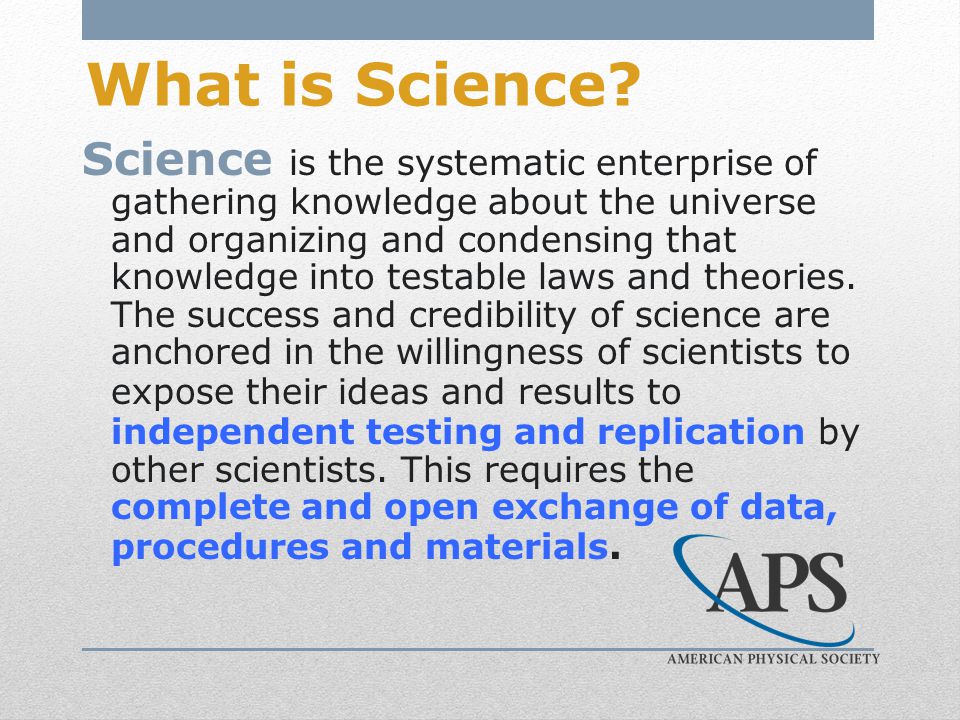 What is Science?

Science is the systematic enterprise of gathering knowledge about the universe and organizing and condensing that knowledge into testable laws and theories. The success and credibility of science are anchored in the willingness of scientists to expose their ideas and results to independent testing and replication by other scientists. This requires the complete and open exchange of data, procedures and materials.

APS
AMERICAN PHYSICAL SOCIETY